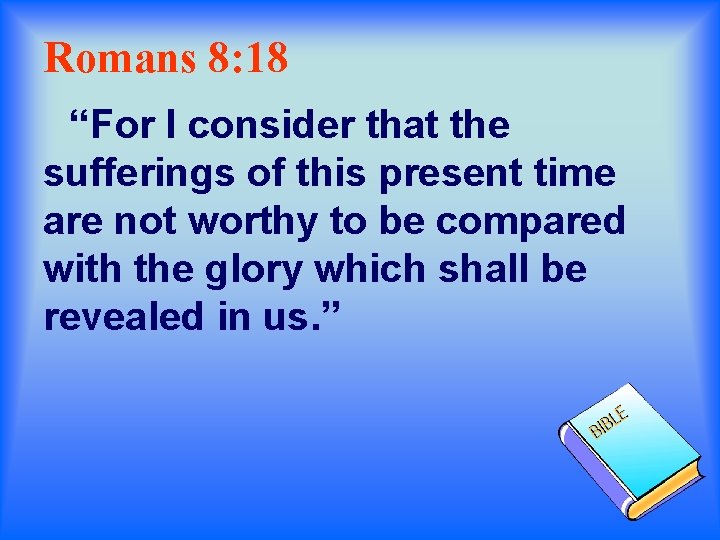 Romans 8:18

“For I consider that the sufferings of this present time are not worthy to be compared with the glory which shall be revealed in us.”

BIBLE